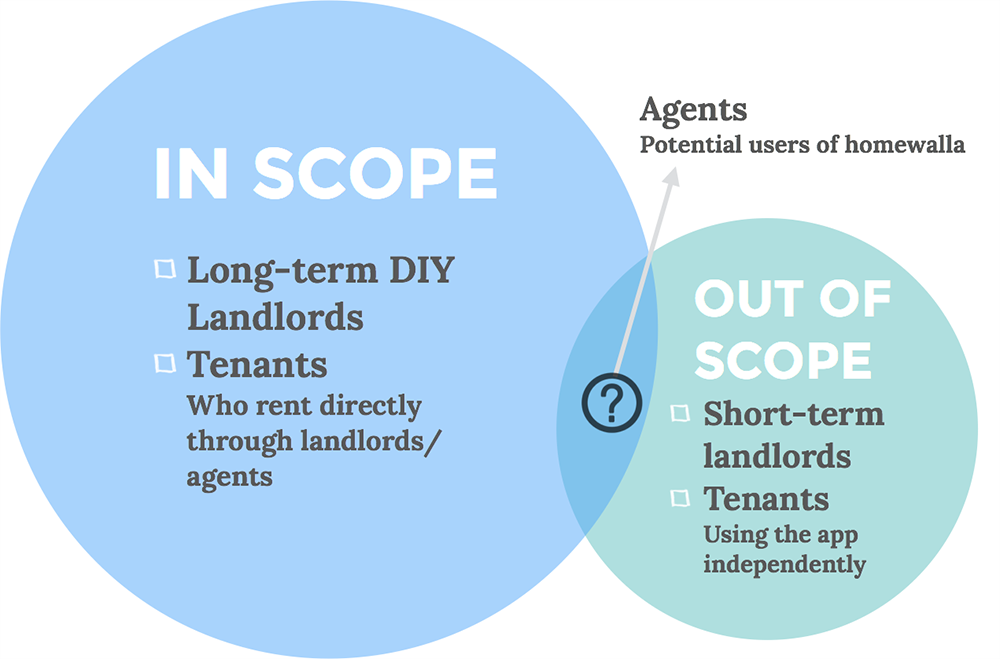 IN SCOPE

Long-term DIY Landlords

Tenants
Who rent directly through landlords/ agents

Agents
Potential users of homewalla

?

OUT OF SCOPE

Short-term landlords

Tenants
Using the app independently